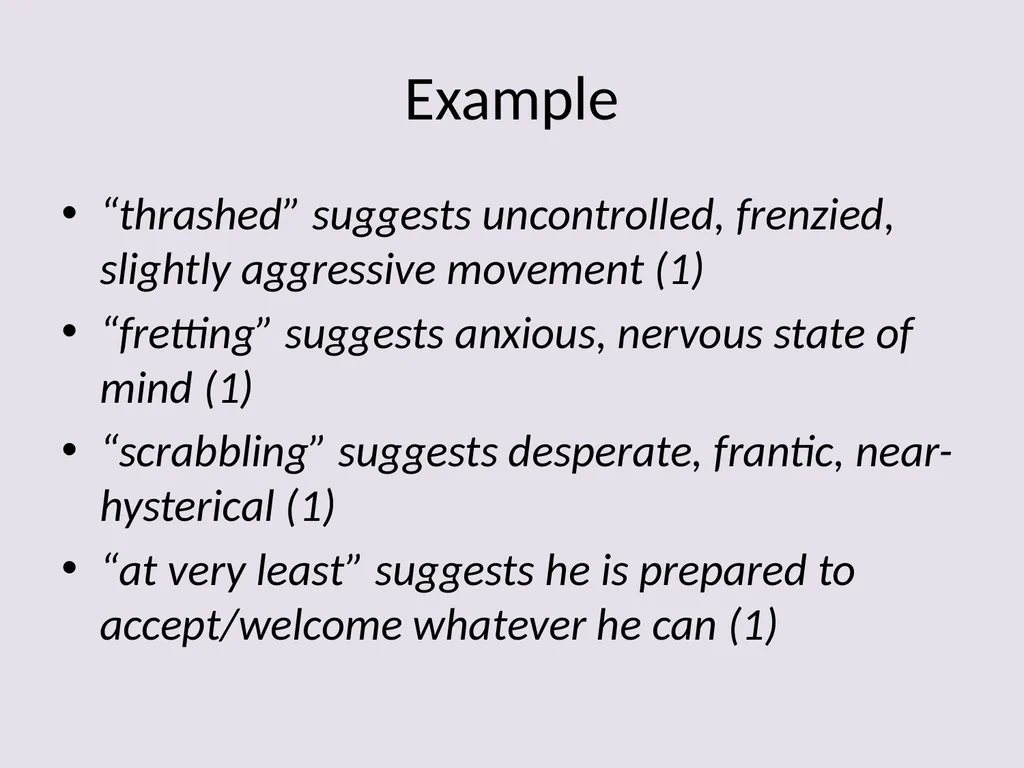 Example

• “thrashed” suggests uncontrolled, frenzied, slightly aggressive movement (1)
• “fretting” suggests anxious, nervous state of mind (1)
• “scrabbling” suggests desperate, frantic, near-hysterical (1)
• “at very least” suggests he is prepared to accept/welcome whatever he can (1)